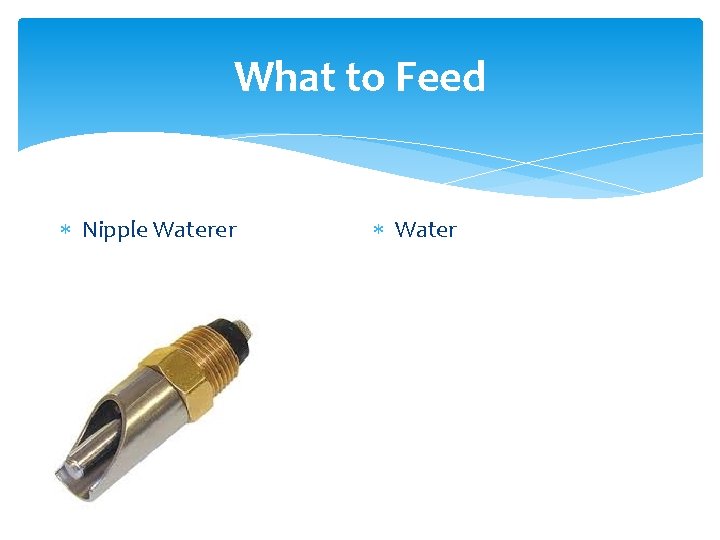 What to Feed

* Nipple Waterer

* Water